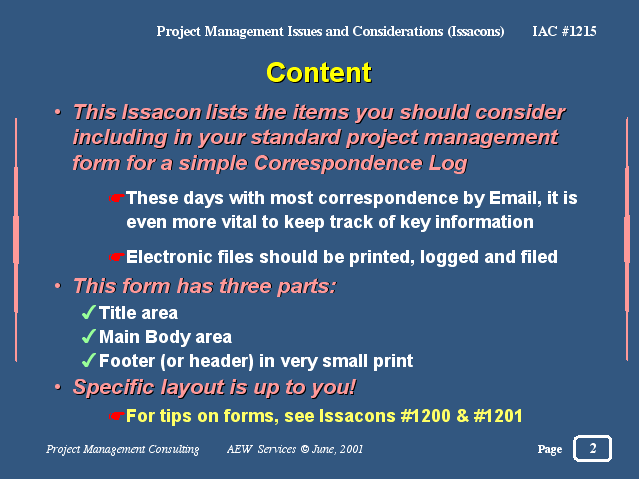 Project Management Issues and Considerations (Issacons) IAC #1215

Content

• This Issacon lists the items you should consider including in your standard project management form for a simple Correspondence Log

☛These days with most correspondence by Email, it is even more vital to keep track of key information

☛Electronic files should be printed, logged and filed

• This form has three parts:

✓Title area
✓Main Body area
✓Footer (or header) in very small print

• Specific layout is up to you!

☛For tips on forms, see Issacons #1200 & #1201

Project Management Consulting AEW Services © June, 2001 Page 2